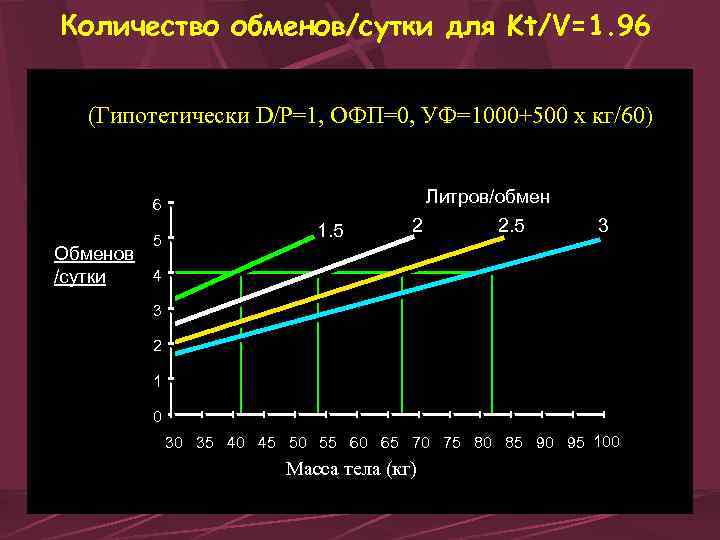 Количество обменов/сутки для Kt/V=1.96

(Гипотетически D/P=1, ОФП=0, УФ=1000+500 х кг/60)

Литров/обмен

1.5
2
2.5
3

Обменов /сутки

6
5
4
3
2
1
0

30 35 40 45 50 55 60 65 70 75 80 85 90 95 100

Масса тела (кг)